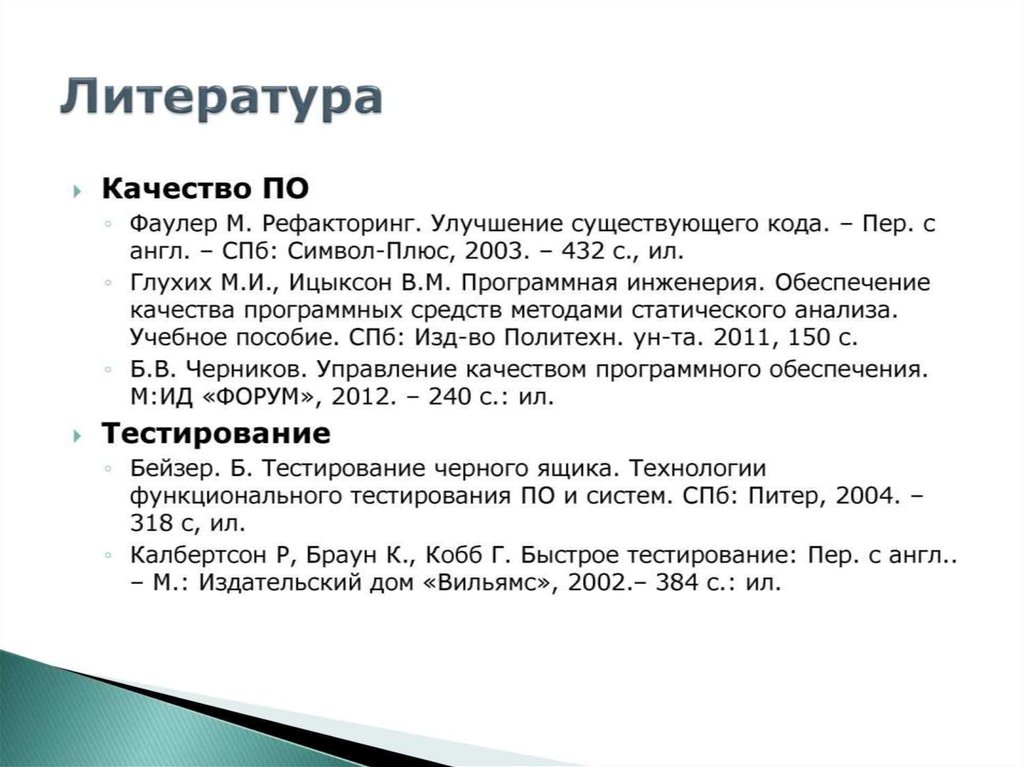 Литература

Качество ПО

Фаулер М. Рефакторинг. Улучшение существующего кода. – Пер. с англ. – СПб: Символ-Плюс, 2003. – 432 с., ил.

Глухих М.И., Ицыксон В.М. Программная инженерия. Обеспечение качества программных средств методами статического анализа. Учебное пособие. СПб: Изд-во Политехн. ун-та. 2011, 150 с.

Б.В. Черников. Управление качеством программного обеспечения. М:ИД «ФОРУМ», 2012. – 240 с.: ил.

Тестирование

Бейзер. Б. Тестирование черного ящика. Технологии функционального тестирования ПО и систем. СПб: Питер, 2004. – 318 с, ил.

Калбертсон Р, Браун К., Кобб Г. Быстрое тестирование: Пер. с англ.. – М.: Издательский дом «Вильямс», 2002.– 384 с.: ил.